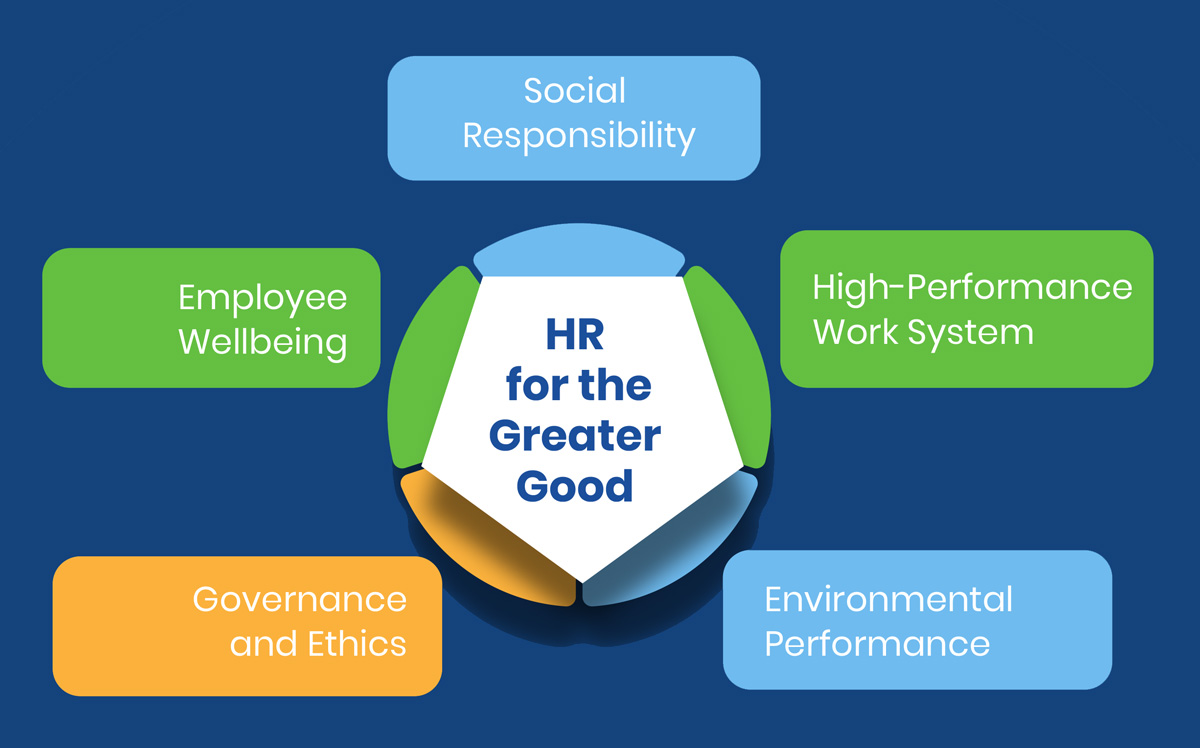 Social Responsibility

Employee Wellbeing

HR for the Greater Good

High-Performance Work System

Governance and Ethics

Environmental Performance